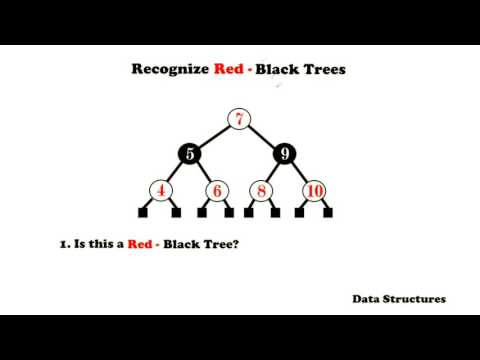 Recognize Red - Black Trees

7
5
9
4
6
8
10

1. Is this a Red - Black Tree?

Data Structures